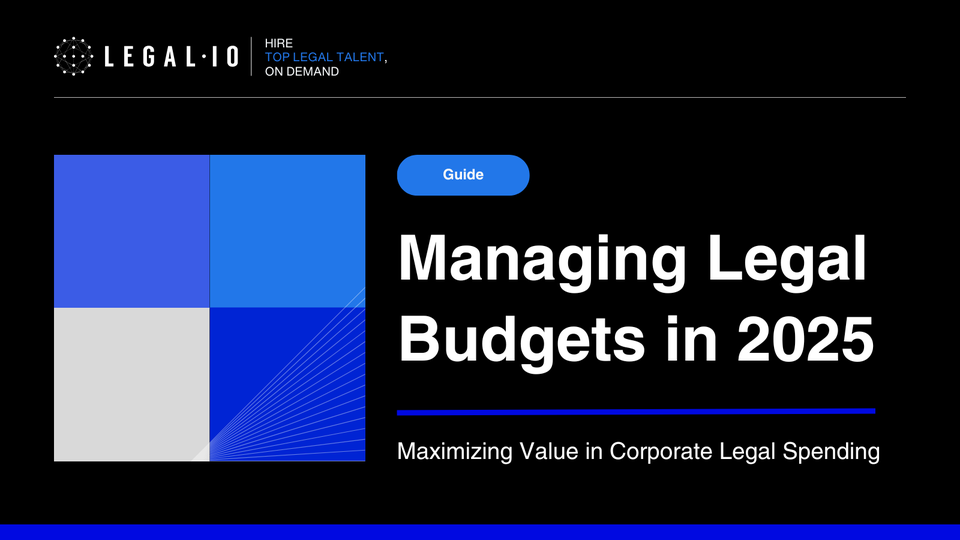 LEGAL·IO
HIRE
TOP LEGAL TALENT,
ON DEMAND

Guide

Managing Legal Budgets in 2025

Maximizing Value in Corporate Legal Spending